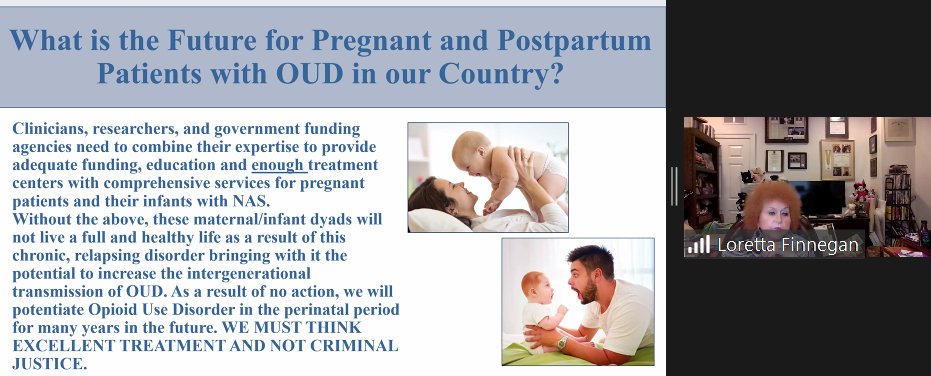 What is the Future for Pregnant and Postpartum Patients with OUD in our Country?

Clinicians, researchers, and government funding agencies need to combine their expertise to provide adequate funding, education and enough treatment centers with comprehensive services for pregnant patients and their infants with NAS.
Without the above, these maternal/infant dyads will not live a full and healthy life as a result of this chronic, relapsing disorder bringing with it the potential to increase the intergenerational transmission of OUD. As a result of no action, we will potentiate Opioid Use Disorder in the perinatal period for many years in the future. WE MUST THINK EXCELLENT TREATMENT AND NOT CRIMINAL JUSTICE.

Loretta Finnegan